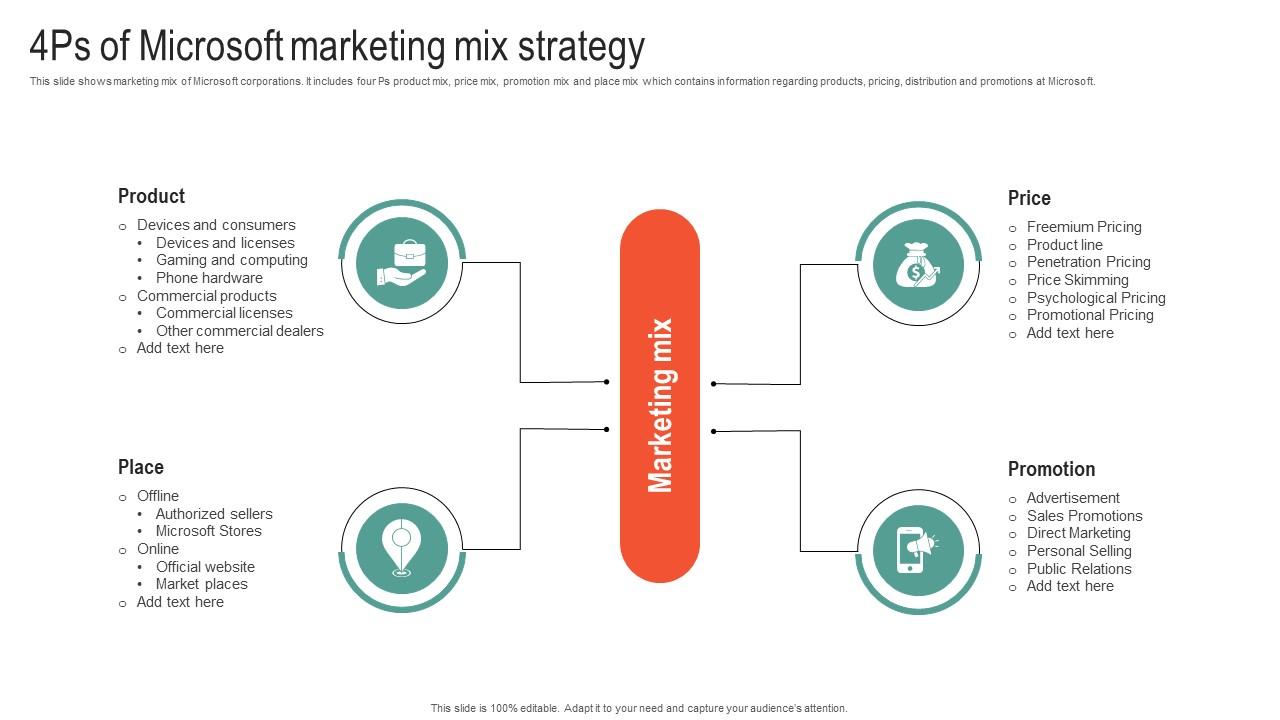 4Ps of Microsoft marketing mix strategy

This slide shows marketing mix of Microsoft corporations. It includes four Ps product mix, price mix, promotion mix and place mix which contains information regarding products, pricing, distribution and promotions at Microsoft.

Product
o Devices and consumers
• Devices and licenses
• Gaming and computing
• Phone hardware
o Commercial products
• Commercial licenses
• Other commercial dealers
o Add text here

Place
o Offline
• Authorized sellers
• Microsoft Stores
o Online
• Official website
• Market places
o Add text here

Marketing mix

Price
o Freemium Pricing
o Product line
o Penetration Pricing
o Price Skimming
o Psychological Pricing
o Promotional Pricing
o Add text here

Promotion
o Advertisement
o Sales Promotions
o Direct Marketing
o Personal Selling
o Public Relations
o Add text here

This slide is 100% editable. Adapt it to your need and capture your audience's attention.